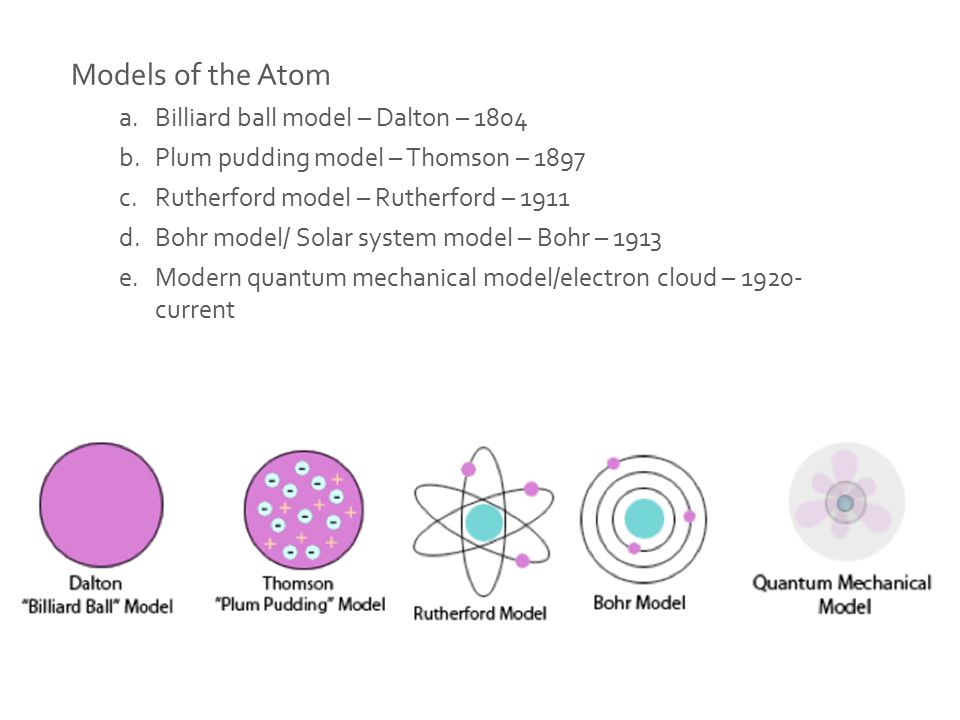 Models of the Atom

a. Billiard ball model – Dalton – 1804
b. Plum pudding model – Thomson – 1897
c. Rutherford model – Rutherford – 1911
d. Bohr model/ Solar system model – Bohr – 1913
e. Modern quantum mechanical model/electron cloud – 1920-current

Dalton "Billiard Ball" Model

Thomson "Plum Pudding" Model

Rutherford Model

Bohr Model

Quantum Mechanical Model